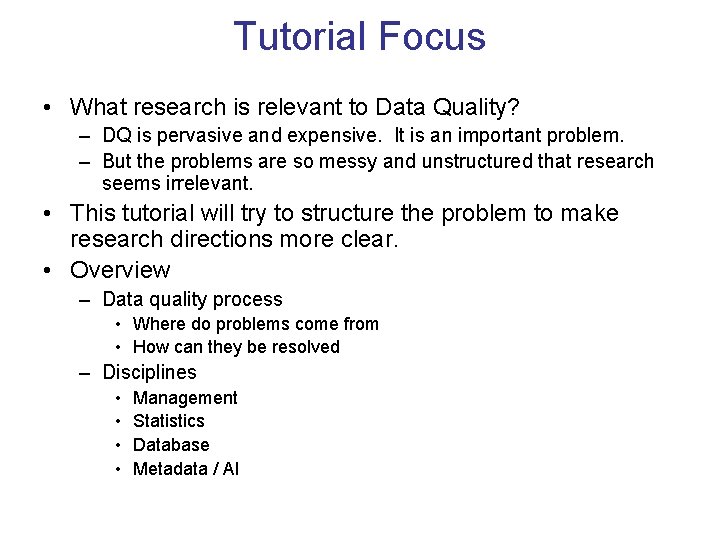 Tutorial Focus

• What research is relevant to Data Quality?
– DQ is pervasive and expensive. It is an important problem.
– But the problems are so messy and unstructured that research seems irrelevant.

• This tutorial will try to structure the problem to make research directions more clear.

• Overview
– Data quality process
• Where do problems come from
• How can they be resolved
– Disciplines
• Management
• Statistics
• Database
• Metadata / AI